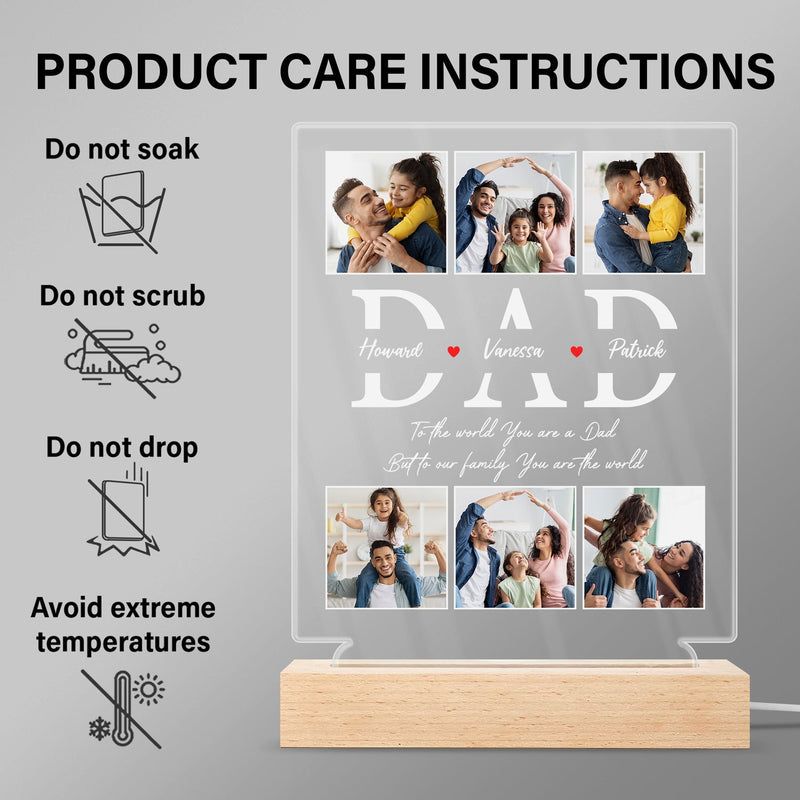 PRODUCT CARE INSTRUCTIONS

Do not soak

Do not scrub

Do not drop

Avoid extreme temperatures

DAD

Howard Vanessa Patrick

To the world You are a Dad
But to our family You are the world